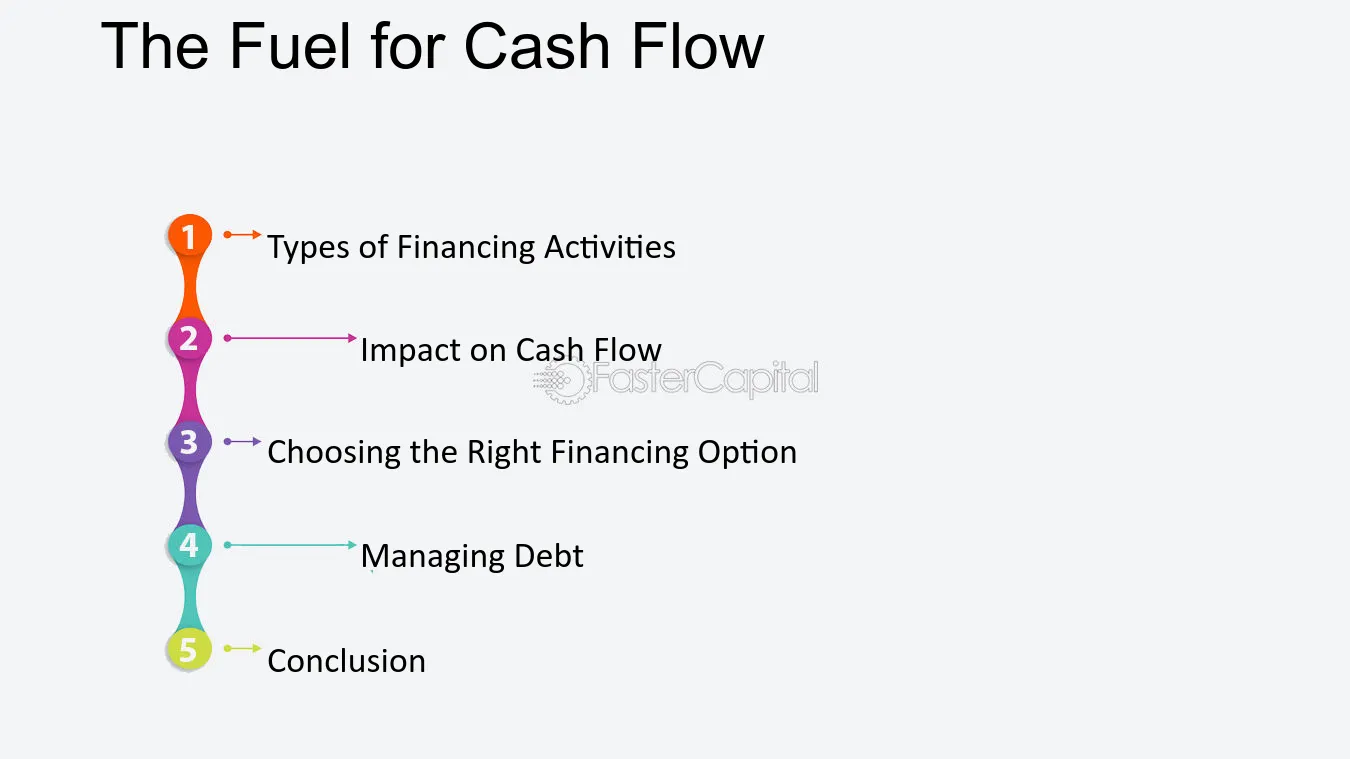 The Fuel for Cash Flow

1 Types of Financing Activities

2 Impact on Cash Flow

3 Choosing the Right Financing Option

4 Managing Debt

5 Conclusion

FasterCapital